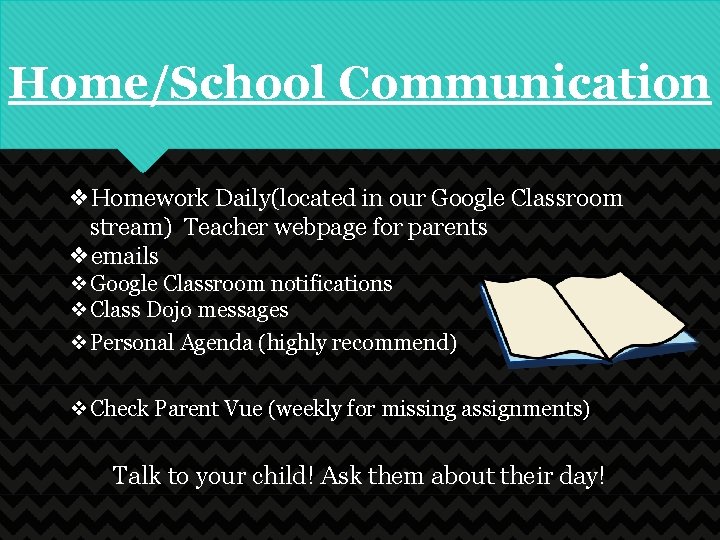 Home/School Communication

❖ Homework Daily(located in our Google Classroom stream) Teacher webpage for parents
❖ emails
❖ Google Classroom notifications
❖ Class Dojo messages
❖ Personal Agenda (highly recommend)

❖ Check Parent Vue (weekly for missing assignments)

Talk to your child! Ask them about their day!